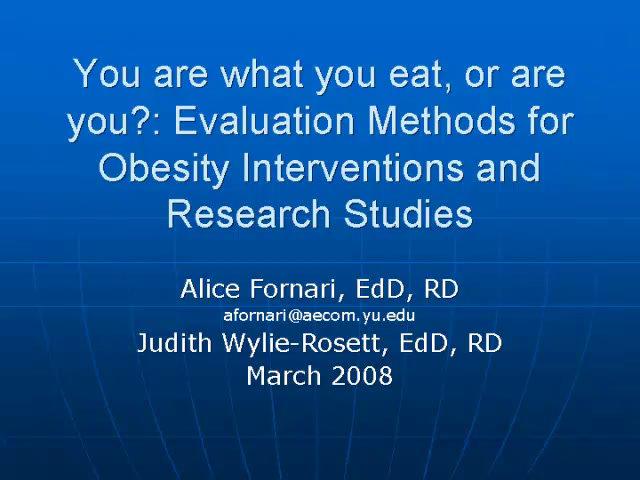 You are what you eat, or are you?: Evaluation Methods for Obesity Interventions and Research Studies

Alice Fornari, EdD, RD
afornari@aecom.yu.edu
Judith Wylie-Rosett, EdD, RD
March 2008